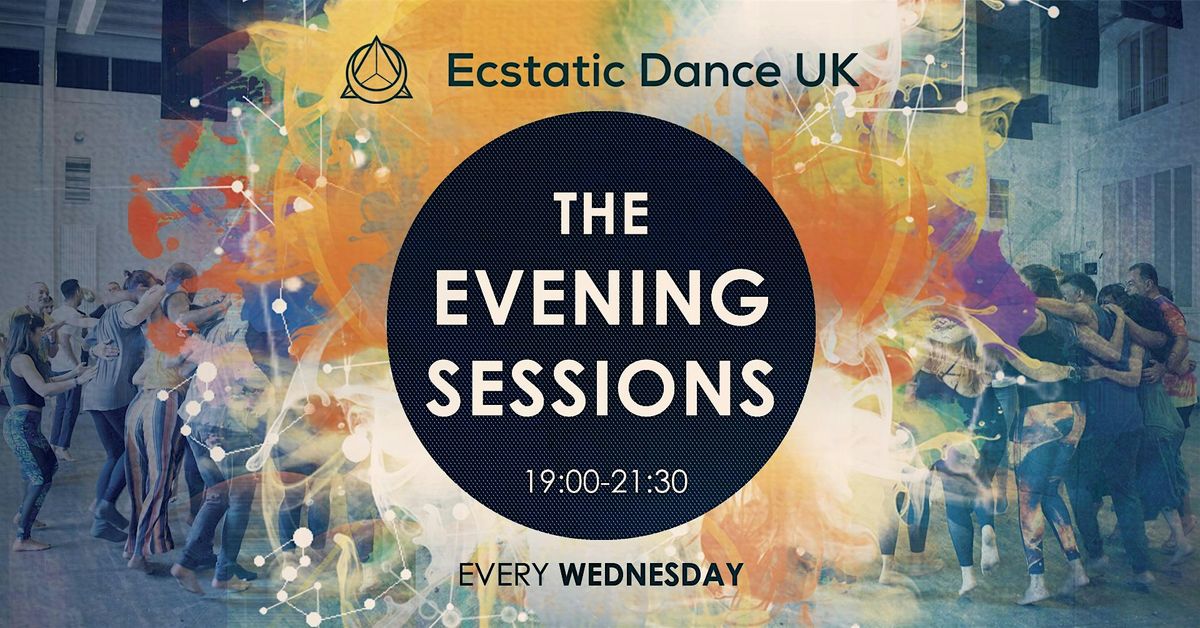 Ecstatic Dance UK

THE
EVENING
SESSIONS

19:00-21:30

EVERY WEDNESDAY